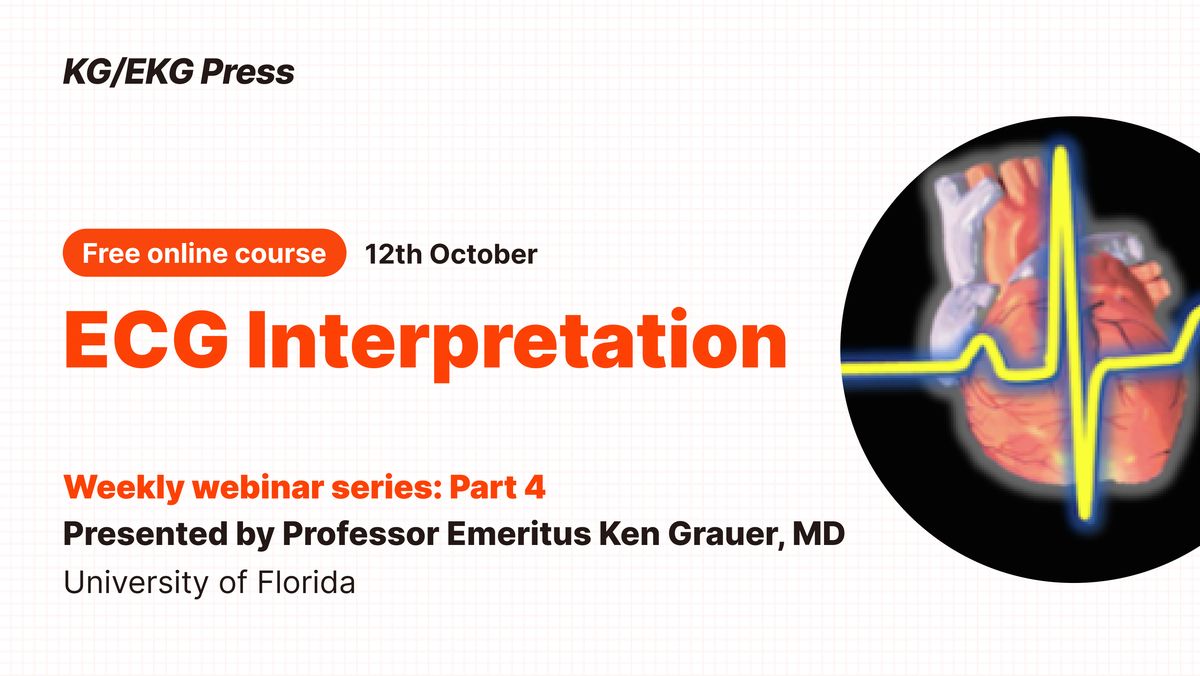 KG/EKG Press

Free online course 12th October

ECG Interpretation

Weekly webinar series: Part 4
Presented by Professor Emeritus Ken Grauer, MD
University of Florida